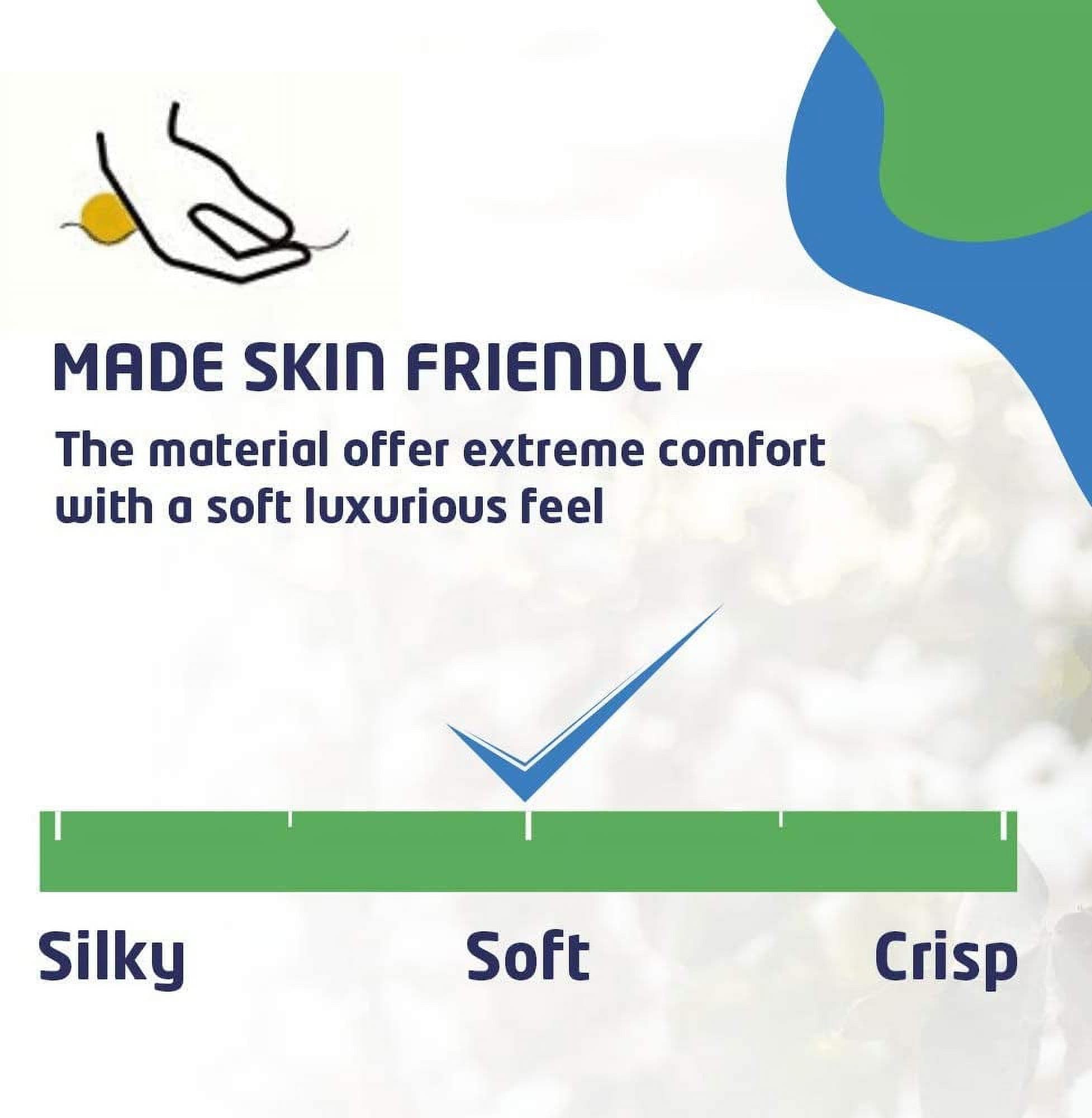 MADE SKIN FRIENDLY

The material offer extreme comfort with a soft luxurious feel

Silky Soft Crisp